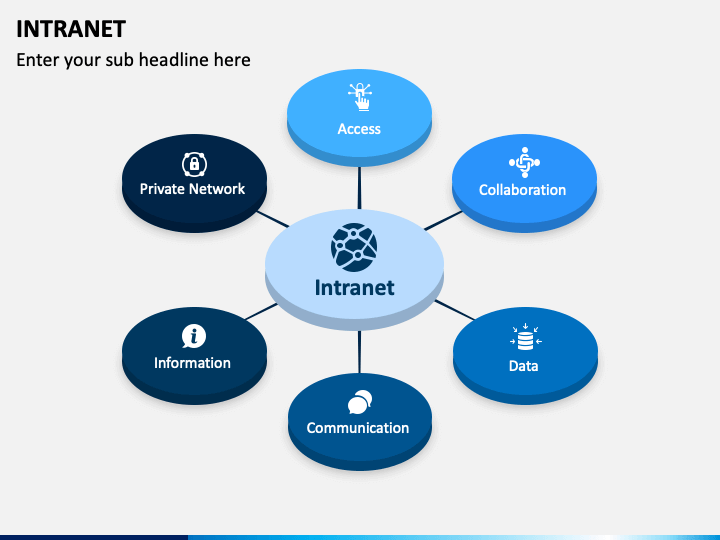 INTRANET

Enter your sub headline here

Access

Private Network

Collaboration

Intranet

Information

Data

Communication